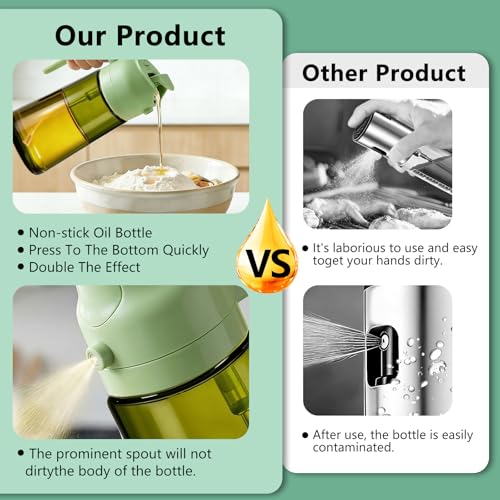 Our Product

• Non-stick Oil Bottle
• Press To The Bottom Quickly
• Double The Effect

• The prominent spout will not dirtythe body of the bottle.

VS

Other Product

• It's laborious to use and easy toget your hands dirty.

• After use, the bottle is easily contaminated.